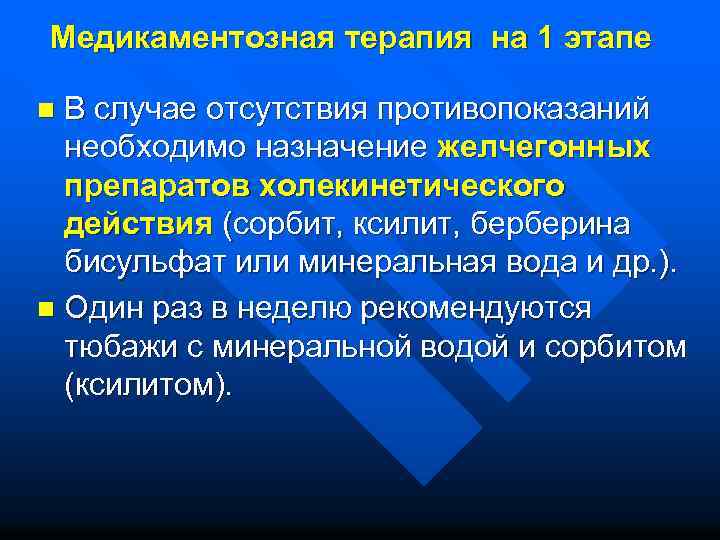 Медикаментозная терапия на 1 этапе

В случае отсутствия противопоказаний необходимо назначение желчегонных препаратов холекинетического действия (сорбит, ксилит, берберина бисульфат или минеральная вода и др.).

Один раз в неделю рекомендуются тюбажи с минеральной водой и сорбитом (ксилитом).